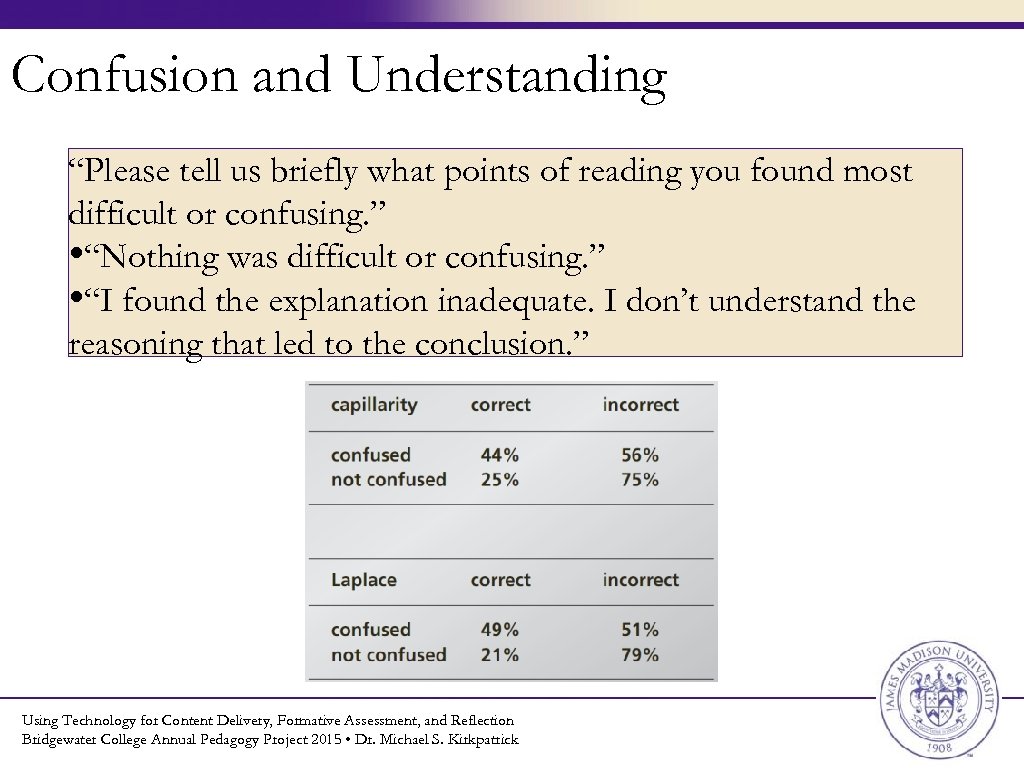 Confusion and Understanding

“Please tell us briefly what points of reading you found most difficult or confusing.”
•“Nothing was difficult or confusing.”
•“I found the explanation inadequate. I don’t understand the reasoning that led to the conclusion.”

| capillarity | correct | incorrect |
|---|---|---|
| confused | 44% | 56% |
| not confused | 25% | 75% |

| Laplace | correct | incorrect |
|---|---|---|
| confused | 49% | 51% |
| not confused | 21% | 79% |

Using Technology for Content Delivery, Formative Assessment, and Reflection
Bridgewater College Annual Pedagogy Project 2015 • Dr. Michael S. Kirkpatrick

JAMES MADISON UNIVERSITY
1908